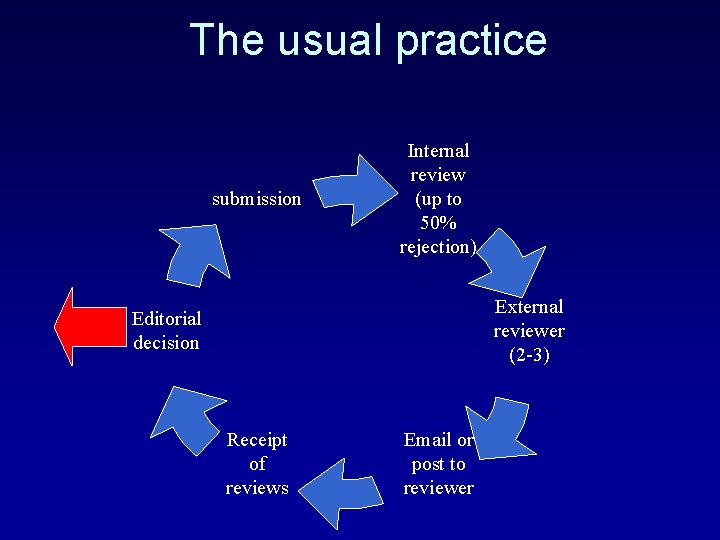 The usual practice

submission

Internal review (up to 50% rejection)

External reviewer (2-3)

Email or post to reviewer

Receipt of reviews

Editorial decision